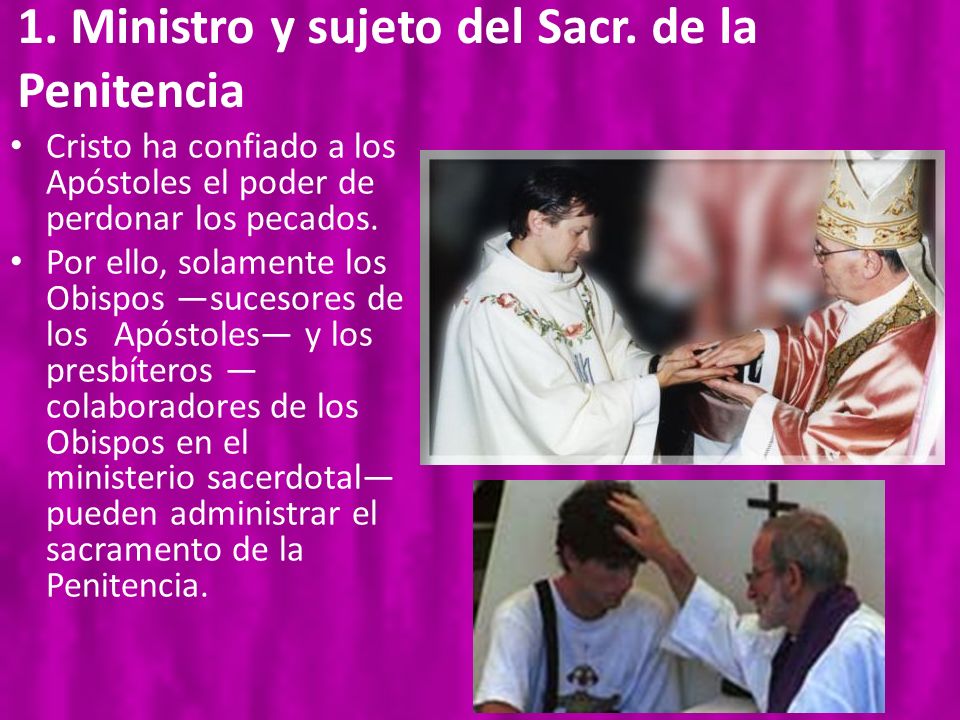 1. Ministro y sujeto del Sacr. de la Penitencia

• Cristo ha confiado a los Apóstoles el poder de perdonar los pecados.
• Por ello, solamente los Obispos —sucesores de los Apóstoles— y los presbíteros —colaboradores de los Obispos en el ministerio sacerdotal— pueden administrar el sacramento de la Penitencia.